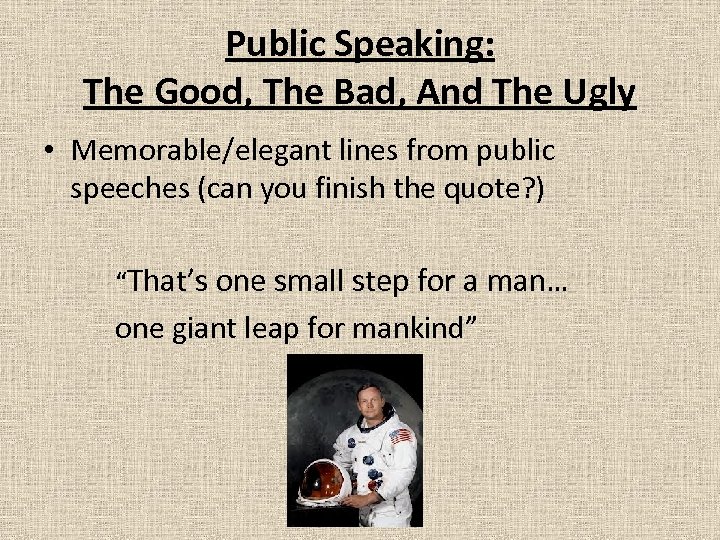 Public Speaking:
The Good, The Bad, And The Ugly

• Memorable/elegant lines from public speeches (can you finish the quote?)

“That’s one small step for a man…
one giant leap for mankind”